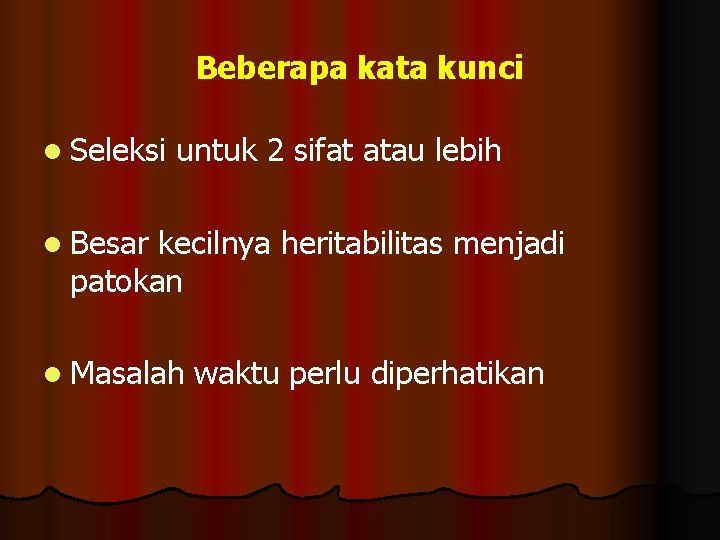 Beberapa kata kunci

- Seleksi untuk 2 sifat atau lebih

- Besar kecilnya heritabilitas menjadi patokan

- Masalah waktu perlu diperhatikan